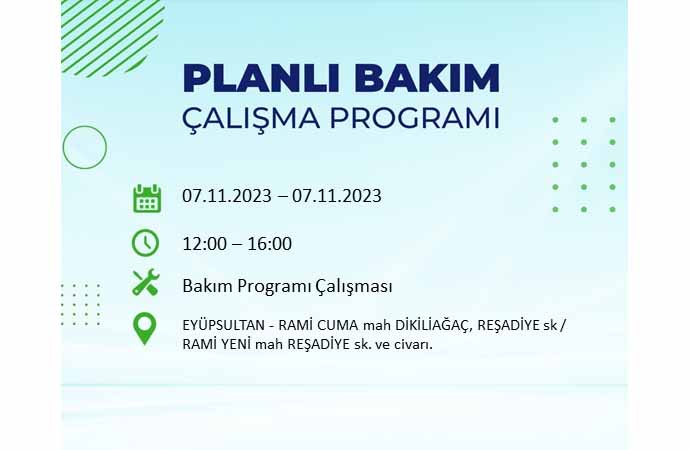 PLANLI BAKIM
ÇALIŞMA PROGRAMI

07.11.2023 – 07.11.2023

12:00 – 16:00

Bakım Programı Çalışması

EYÜPSULTAN - RAMİ CUMA mah DİKİLİAĞAÇ, REŞADİYE sk / RAMİ YENİ mah REŞADİYE sk. ve civarı.